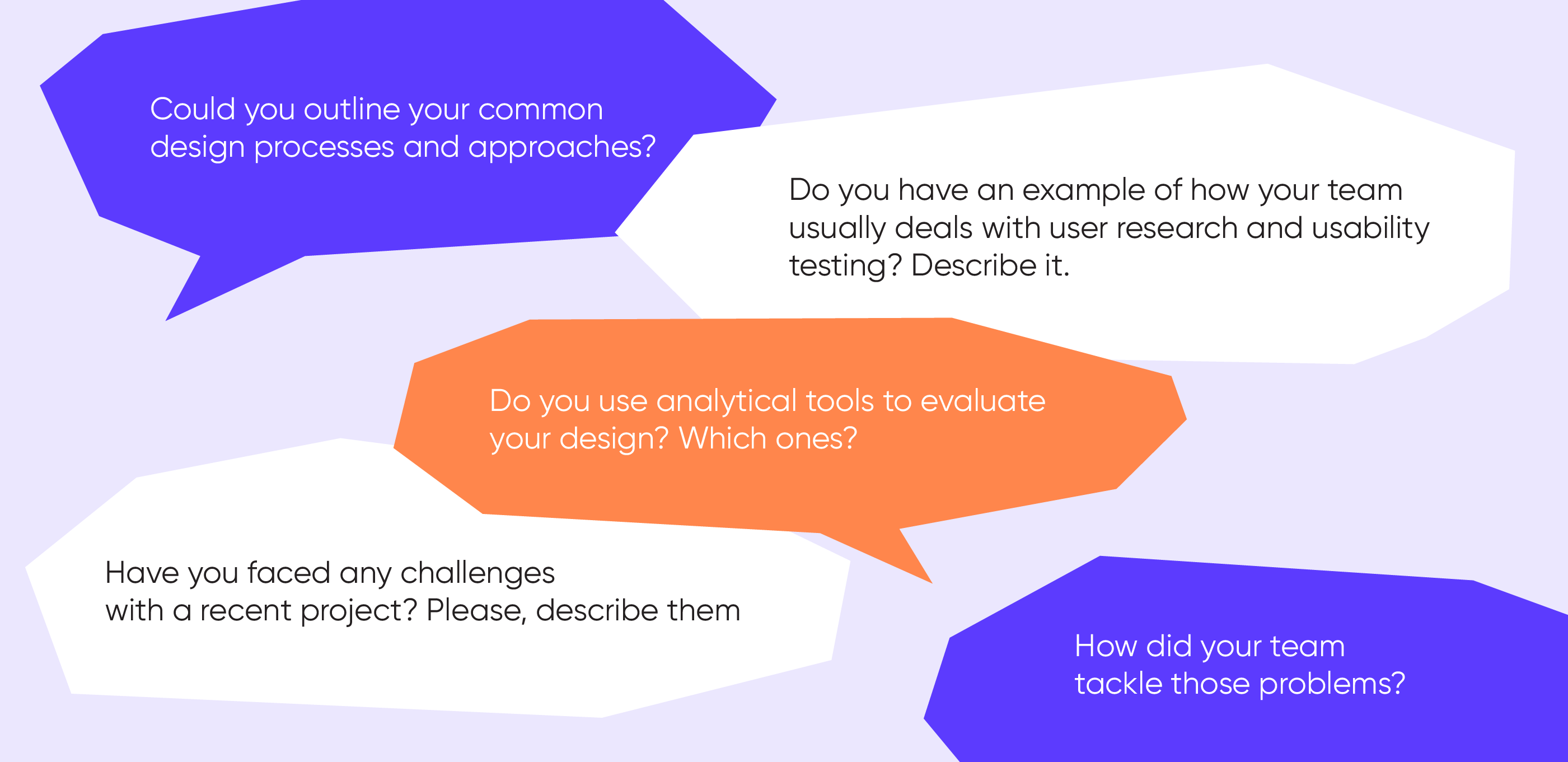 Could you outline your common design processes and approaches?

Do you have an example of how your team usually deals with user research and usability testing? Describe it.

Do you use analytical tools to evaluate your design? Which ones?

Have you faced any challenges with a recent project? Please, describe them

How did your team tackle those problems?